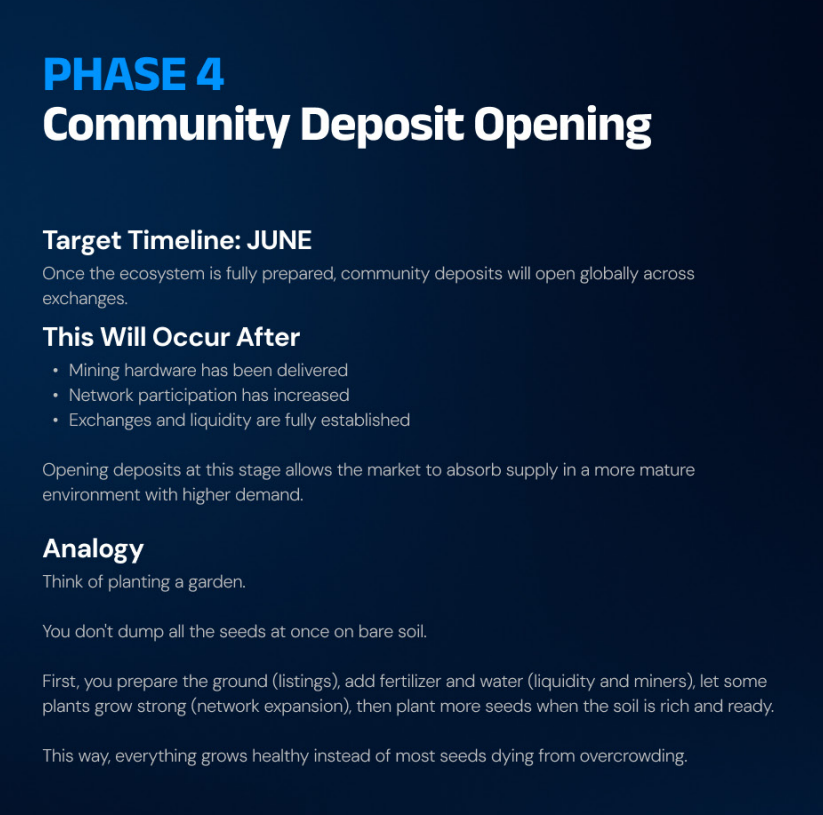 PHASE 4
Community Deposit Opening

Target Timeline: JUNE
Once the ecosystem is fully prepared, community deposits will open globally across exchanges.

This Will Occur After
• Mining hardware has been delivered
• Network participation has increased
• Exchanges and liquidity are fully established

Opening deposits at this stage allows the market to absorb supply in a more mature environment with higher demand.

Analogy
Think of planting a garden.

You don't dump all the seeds at once on bare soil.

First, you prepare the ground (listings), add fertilizer and water (liquidity and miners), let some plants grow strong (network expansion), then plant more seeds when the soil is rich and ready.

This way, everything grows healthy instead of most seeds dying from overcrowding.